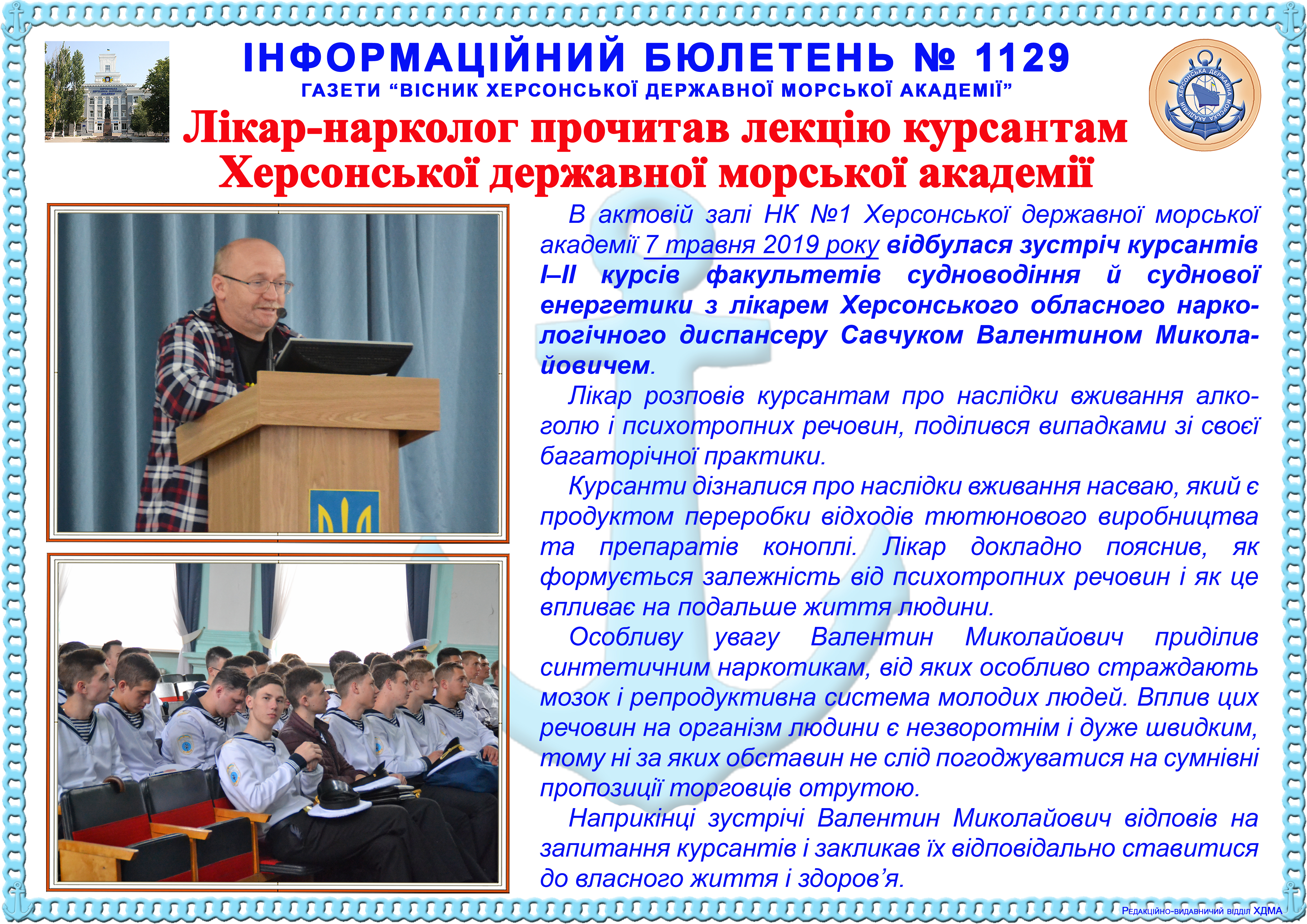 ІНФОРМАЦІЙНИЙ БЮЛЕТЕНЬ № 1129
ГАЗЕТИ “ВІСНИК ХЕРСОНСЬКОЇ ДЕРЖАВНОЇ МОРСЬКОЇ АКАДЕМІЇ”

ХЕРСОНСЬКА ДЕРЖАВНА МОРСЬКА АКАДЕМІЯ

Лікар-нарколог прочитав лекцію курсантам Херсонської державної морської академії

В актовій залі НК №1 Херсонської державної морської академії 7 травня 2019 року відбулася зустріч курсантів I–II курсів факультетів судноводіння й суднової енергетики з лікарем Херсонського обласного наркологічного диспансеру Савчуком Валентином Миколайовичем.

Лікар розповів курсантам про наслідки вживання алкоголю і психотропних речовин, поділився випадками зі своєї багаторічної практики.

Курсанти дізналися про наслідки вживання насваю, який є продуктом переробки відходів тютюнового виробництва та препаратів коноплі. Лікар докладно пояснив, як формується залежність від психотропних речовин і як це впливає на подальше життя людини.

Особливу увагу Валентин Миколайович приділив синтетичним наркотикам, від яких особливо страждають мозок і репродуктивна система молодих людей. Вплив цих речовин на організм людини є незворотнім і дуже швидким, тому ні за яких обставин не слід погоджуватися на сумнівні пропозиції торговців отрутою.

Наприкінці зустрічі Валентин Миколайович відповів на запитання курсантів і закликав їх відповідально ставитися до власного життя і здоров’я.

Редакційно-видавничий відділ ХДМА